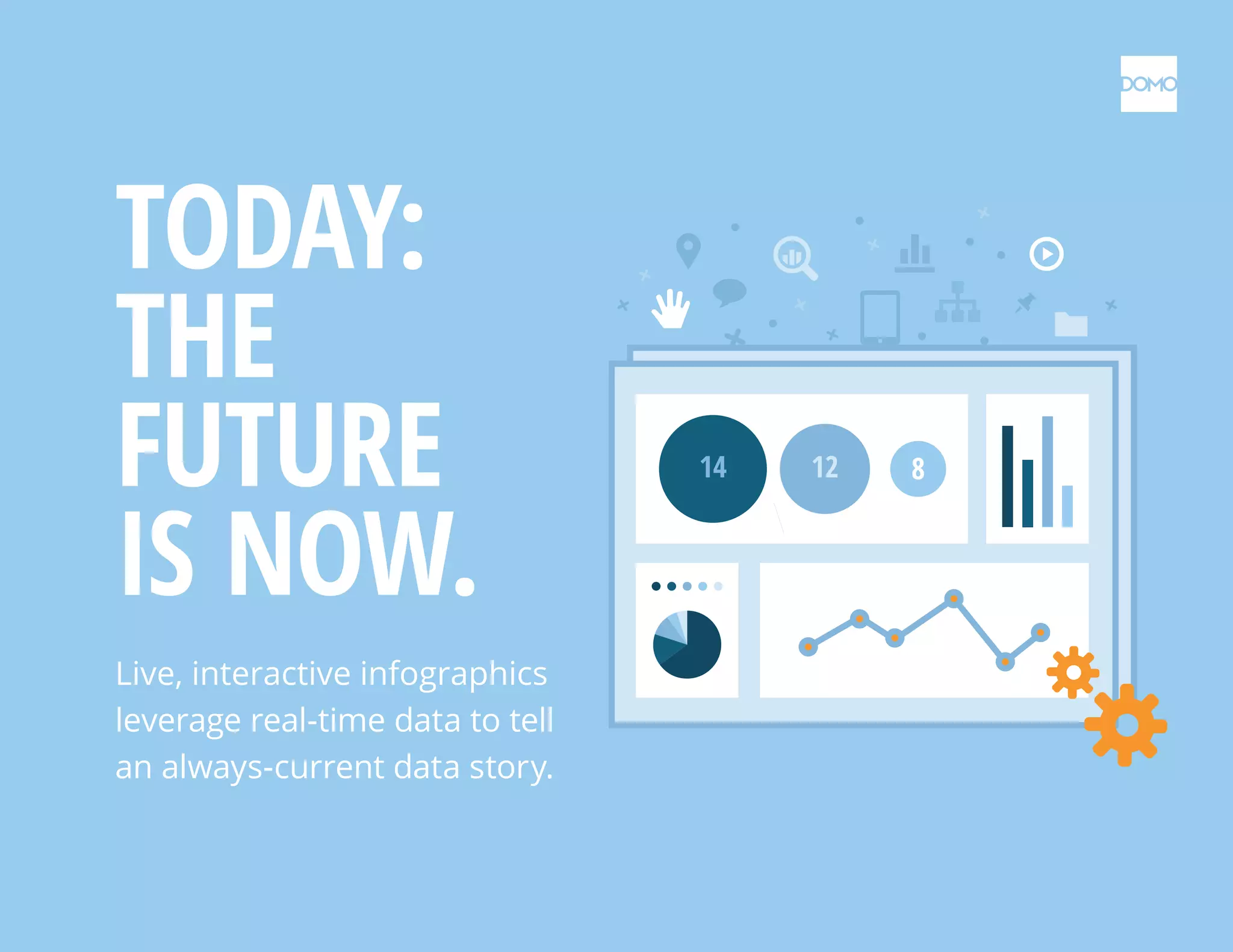 DOMO

TODAY: THE FUTURE IS NOW.

Live, interactive infographics leverage real-time data to tell an always-current data story.

14

12

8